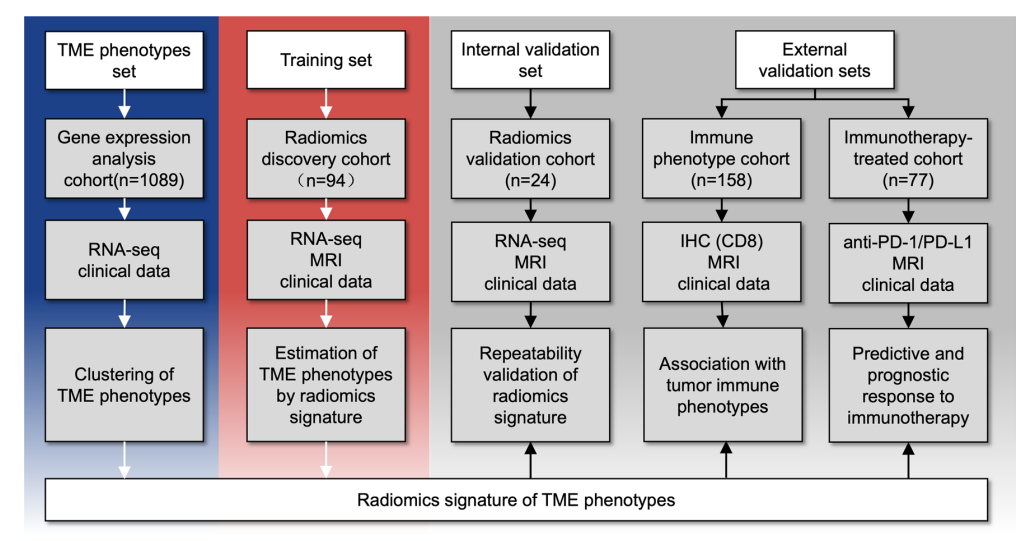 TME phenotypes set

Gene expression analysis cohort(n=1089)

RNA-seq clinical data

Clustering of TME phenotypes

Training set

Radiomics discovery cohort （n=94）

RNA-seq MRI clinical data

Estimation of TME phenotypes by radiomics signature

Internal validation set

Radiomics validation cohort (n=24)

RNA-seq MRI clinical data

Repeatability validation of radiomics signature

External validation sets

Immune phenotype cohort (n=158)

IHC (CD8) MRI clinical data

Association with tumor immune phenotypes

Immunotherapy-treated cohort (n=77)

anti-PD-1/PD-L1 MRI clinical data

Predictive and prognostic response to immunotherapy

Radiomics signature of TME phenotypes